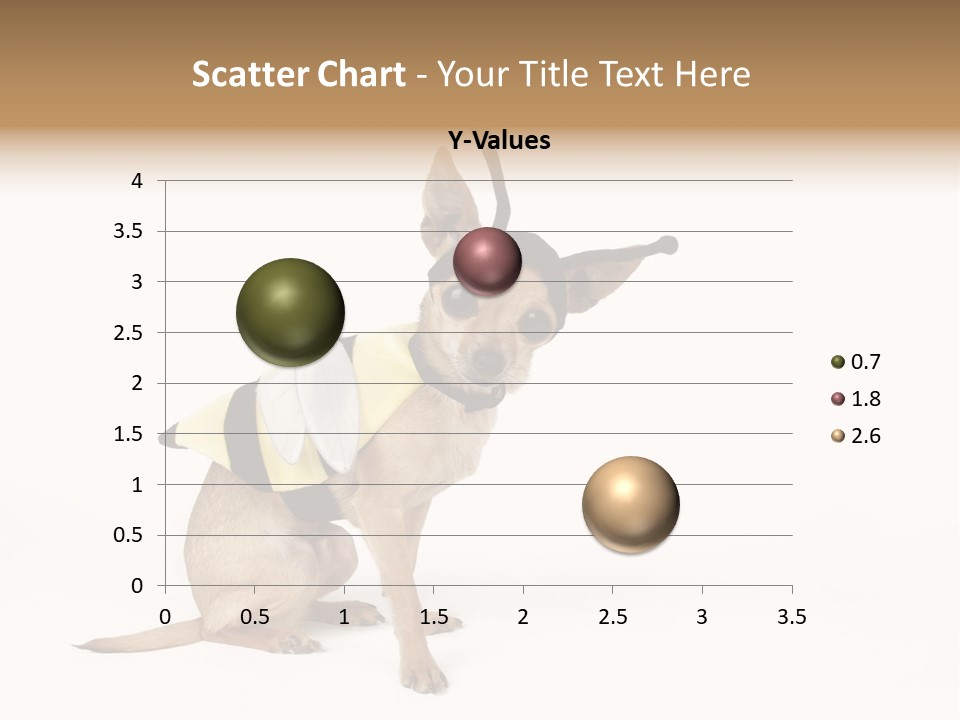 Scatter Chart - Your Title Text Here

Y-Values

4
3.5
3
2.5
2
1.5
1
0.5
0

0 0.5 1 1.5 2 2.5 3 3.5

0.7
1.8
2.6